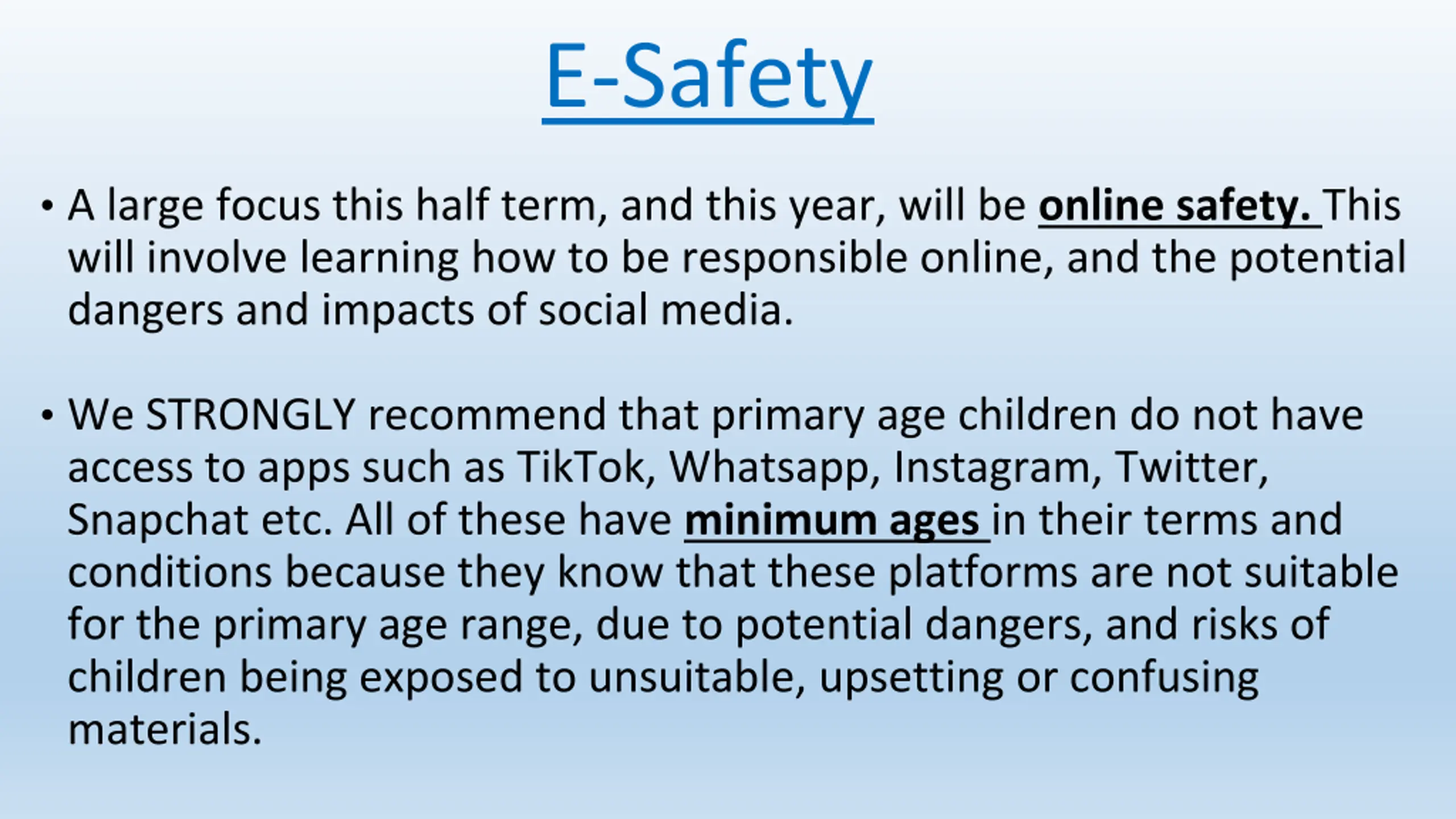 E-Safety

• A large focus this half term, and this year, will be online safety. This will involve learning how to be responsible online, and the potential dangers and impacts of social media.

• We STRONGLY recommend that primary age children do not have access to apps such as TikTok, Whatsapp, Instagram, Twitter, Snapchat etc. All of these have minimum ages in their terms and conditions because they know that these platforms are not suitable for the primary age range, due to potential dangers, and risks of children being exposed to unsuitable, upsetting or confusing materials.